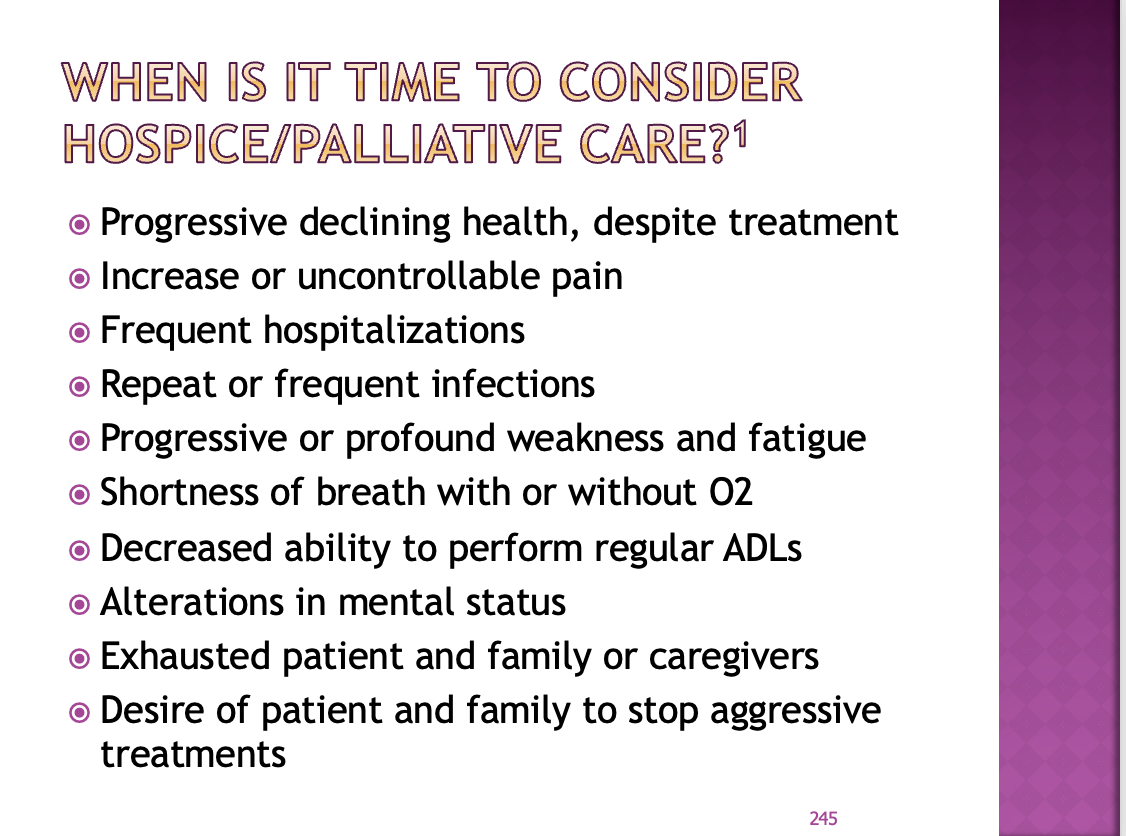 WHEN IS IT TIME TO CONSIDER HOSPICE/PALLIATIVE CARE?$^1$

- Progressive declining health, despite treatment
- Increase or uncontrollable pain
- Frequent hospitalizations
- Repeat or frequent infections
- Progressive or profound weakness and fatigue
- Shortness of breath with or without O2
- Decreased ability to perform regular ADLs
- Alterations in mental status
- Exhausted patient and family or caregivers
- Desire of patient and family to stop aggressive treatments

245